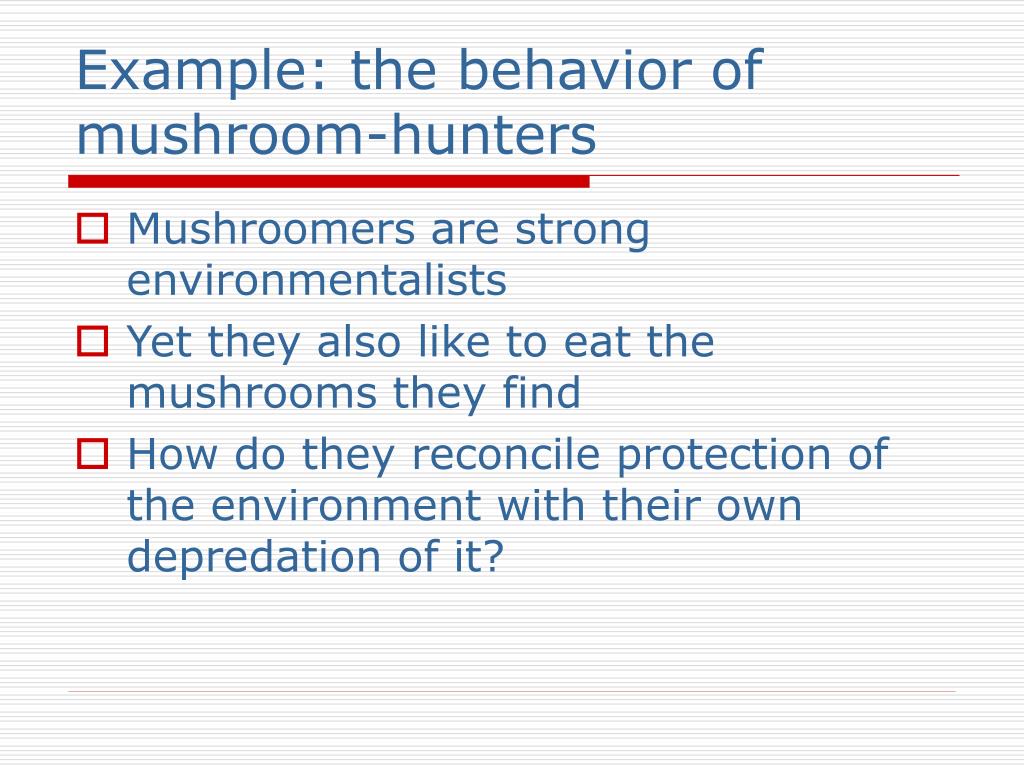 Example: the behavior of mushroom-hunters

Mushroomers are strong environmentalists

Yet they also like to eat the mushrooms they find

How do they reconcile protection of the environment with their own depredation of it?